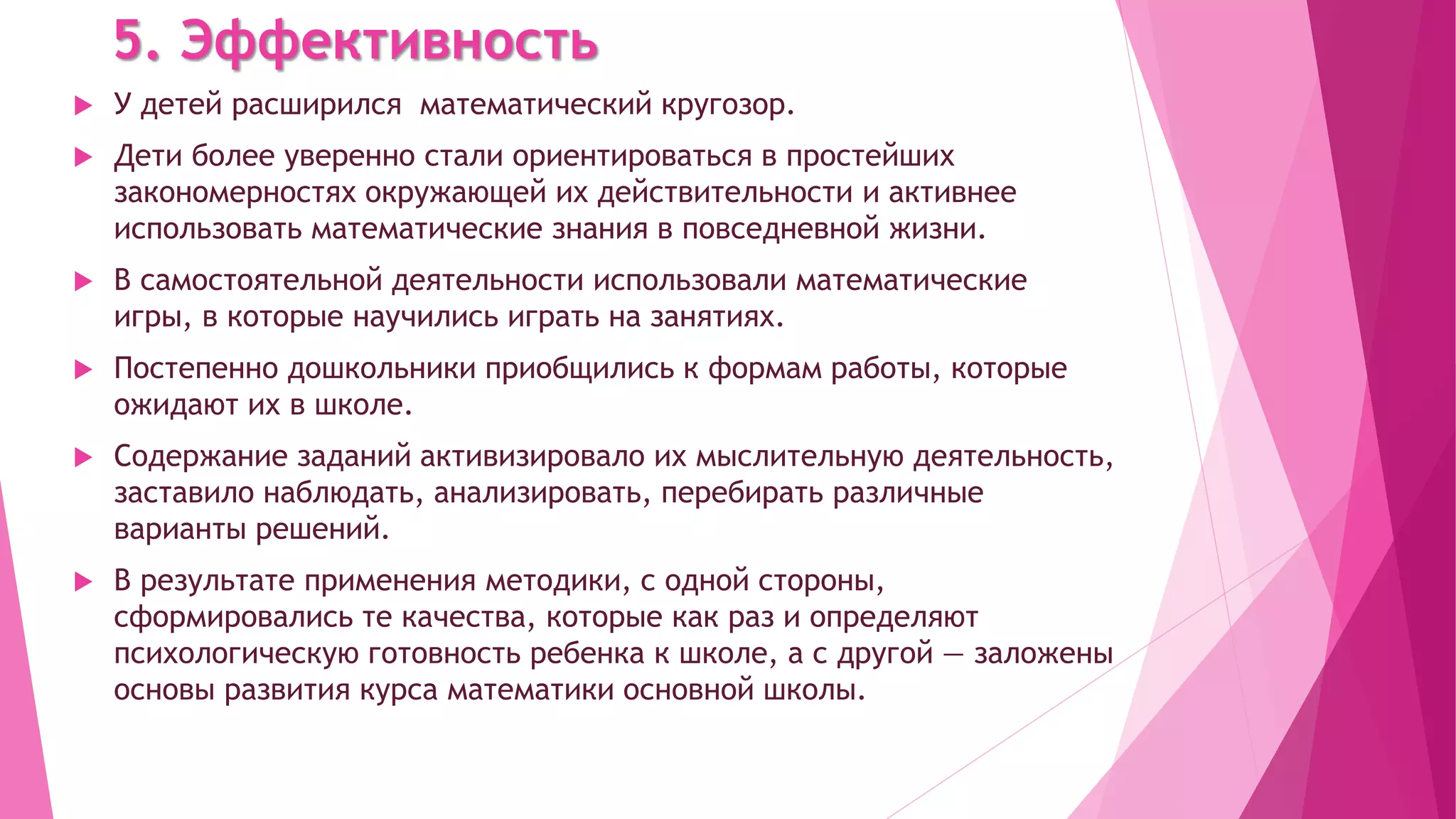 5. Эффективность

▶ У детей расширился  математический кругозор.

▶ Дети более уверенно стали ориентироваться в простейших закономерностях окружающей их действительности и активнее использовать математические знания в повседневной жизни.

▶ В самостоятельной деятельности использовали математические игры, в которые научились играть на занятиях.

▶ Постепенно дошкольники приобщились к формам работы, которые ожидают их в школе.

▶ Содержание заданий активизировало их мыслительную деятельность, заставило наблюдать, анализировать, перебирать различные варианты решений.

▶ В результате применения методики, с одной стороны, сформировались те качества, которые как раз и определяют психологическую готовность ребенка к школе, а с другой — заложены основы развития курса математики основной школы.